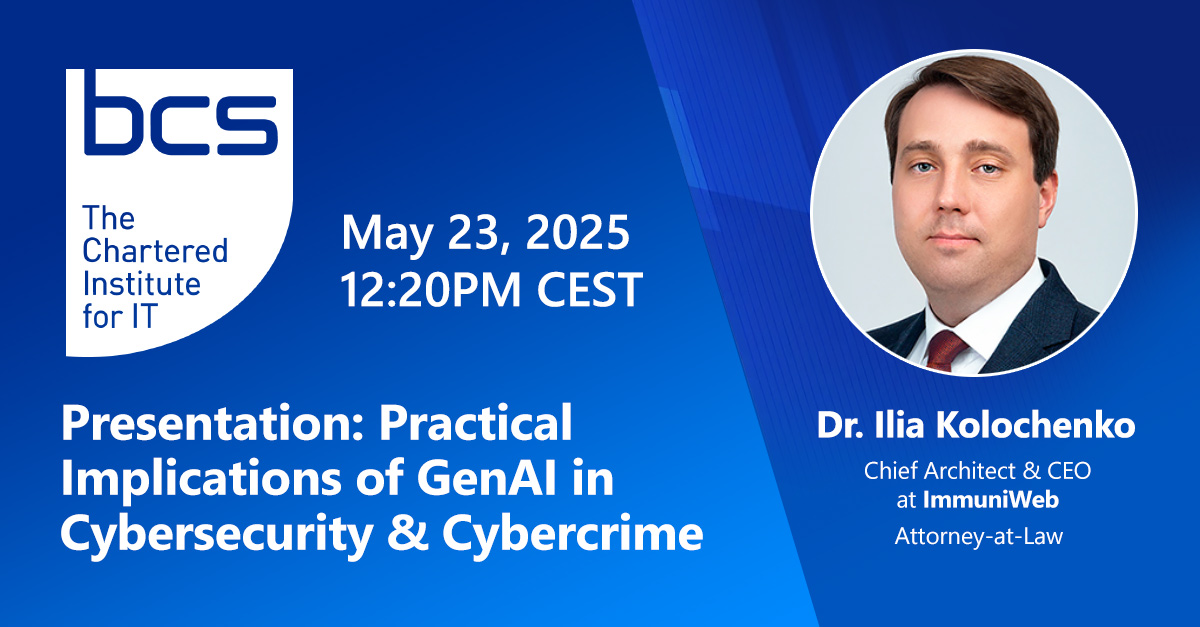 bcs

The Chartered Institute for IT

May 23, 2025
12:20PM CEST

Presentation: Practical Implications of GenAI in Cybersecurity & Cybercrime

Dr. Ilia Kolochenko

Chief Architect & CEO at ImmuniWeb

Attorney-at-Law